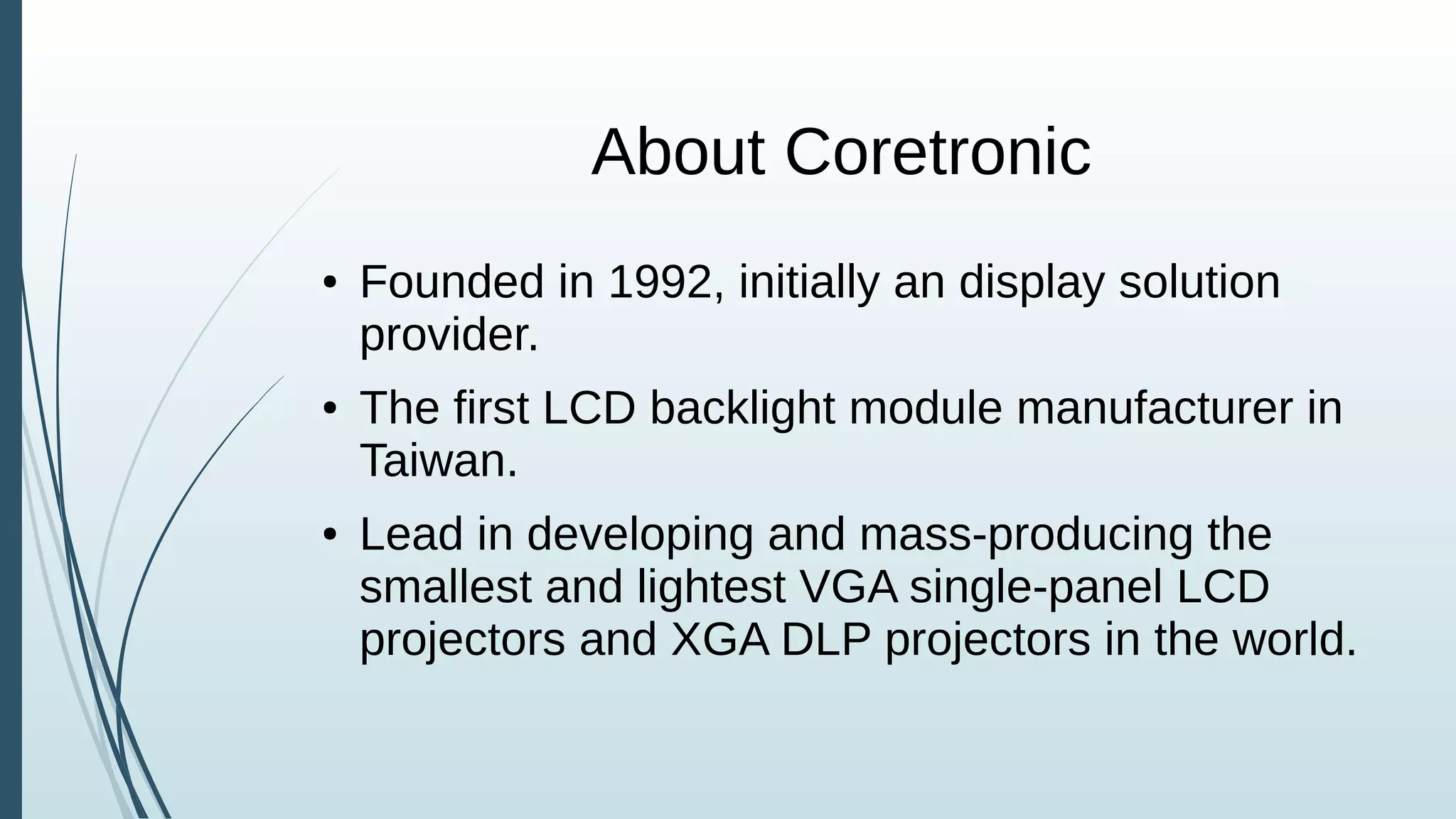 About Coretronic

• Founded in 1992, initially an display solution provider.

• The first LCD backlight module manufacturer in Taiwan.

• Lead in developing and mass-producing the smallest and lightest VGA single-panel LCD projectors and XGA DLP projectors in the world.